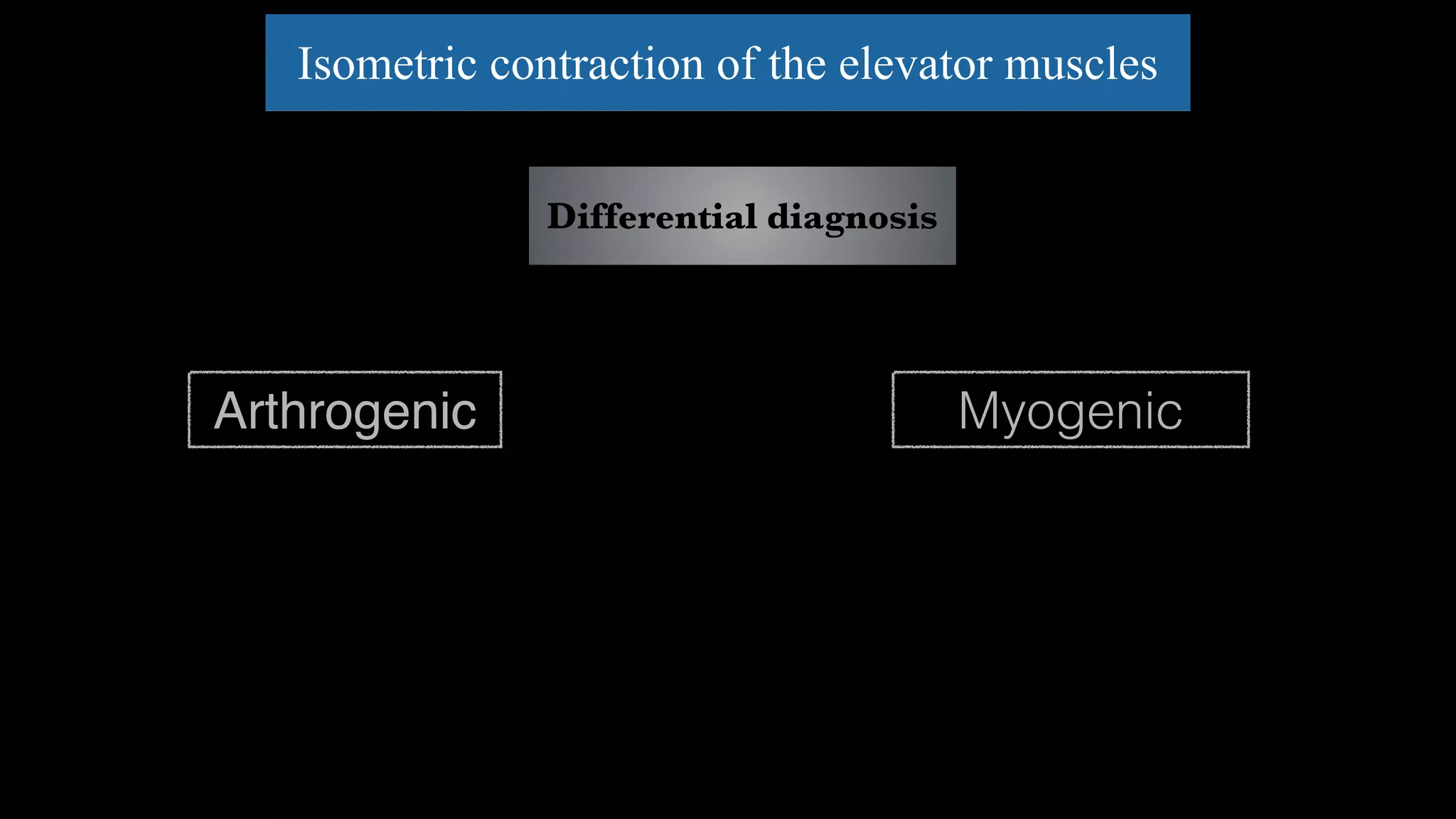 Isometric contraction of the elevator muscles

Differential diagnosis

Arthrogenic

Myogenic